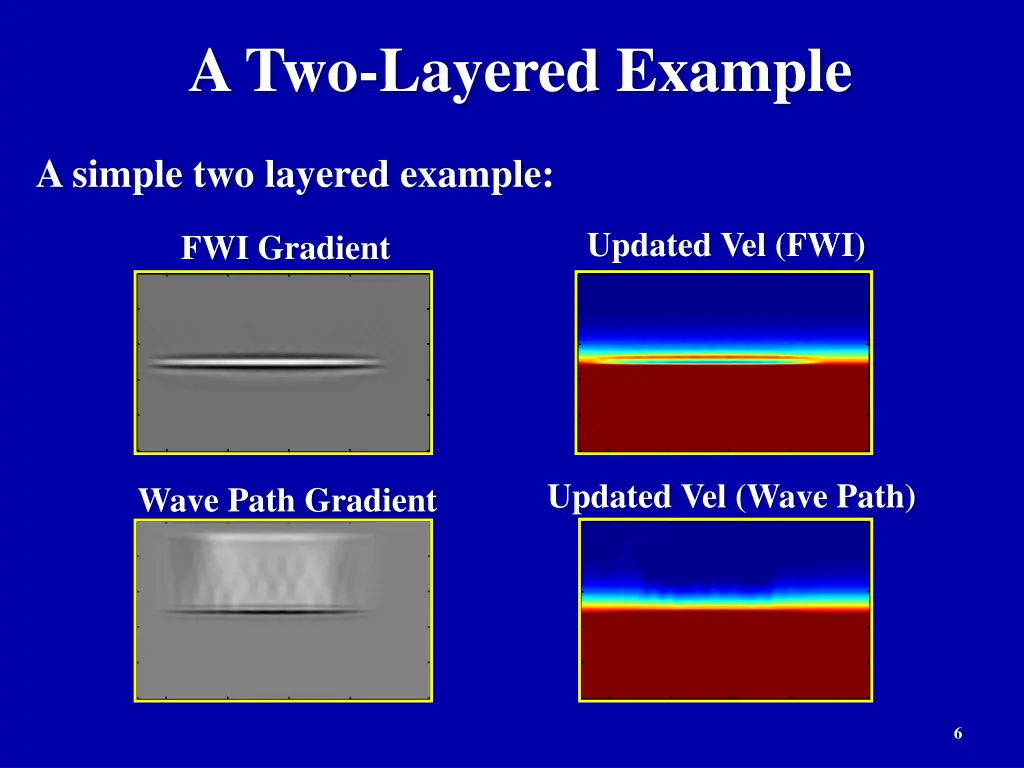 A Two-Layered Example

A simple two layered example:

FWI Gradient

Updated Vel (FWI)

Wave Path Gradient

Updated Vel (Wave Path)

6